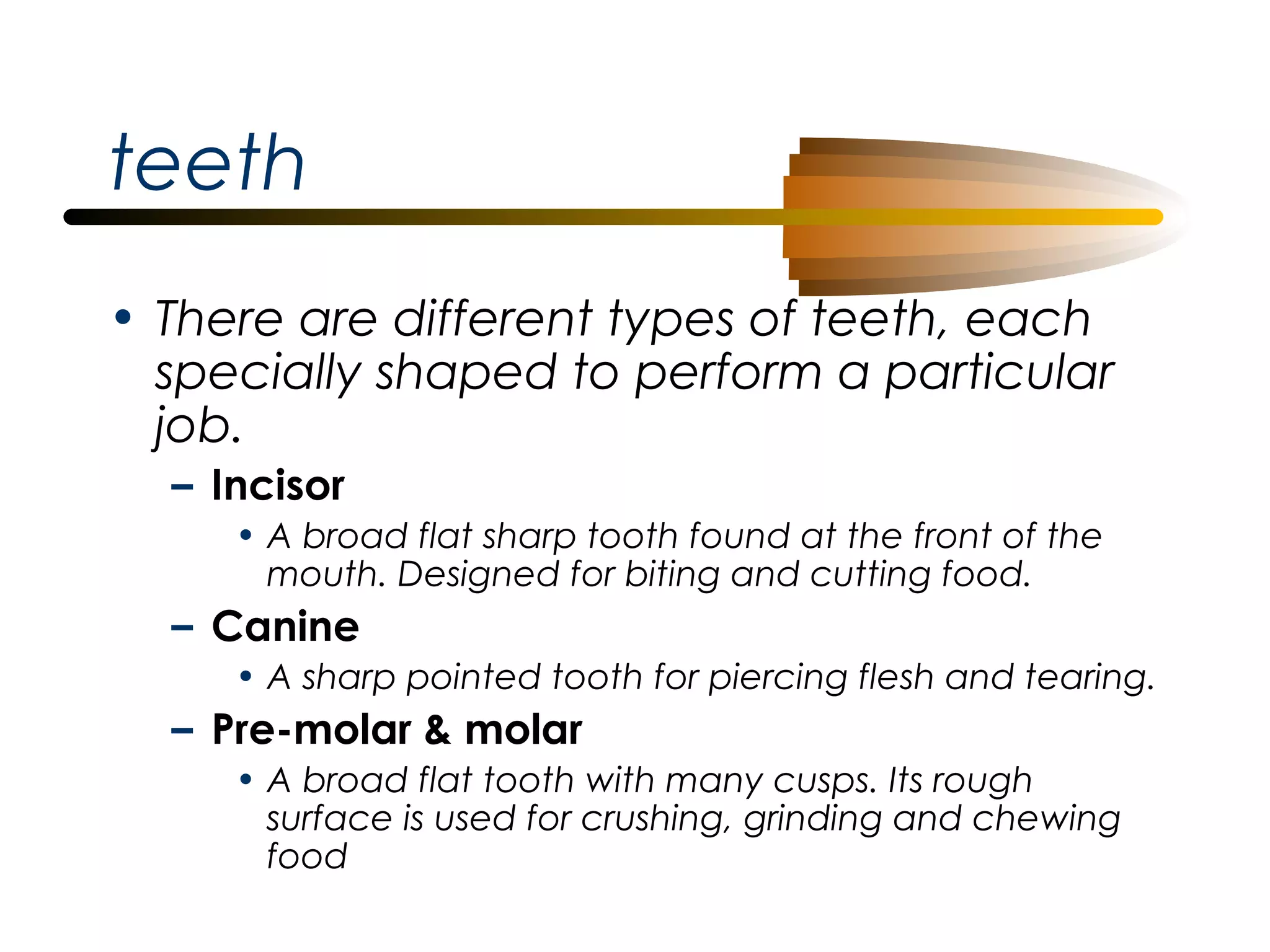 teeth

• There are different types of teeth, each specially shaped to perform a particular job.

– Incisor

• A broad flat sharp tooth found at the front of the mouth. Designed for biting and cutting food.

– Canine

• A sharp pointed tooth for piercing flesh and tearing.

– Pre-molar & molar

• A broad flat tooth with many cusps. Its rough surface is used for crushing, grinding and chewing food